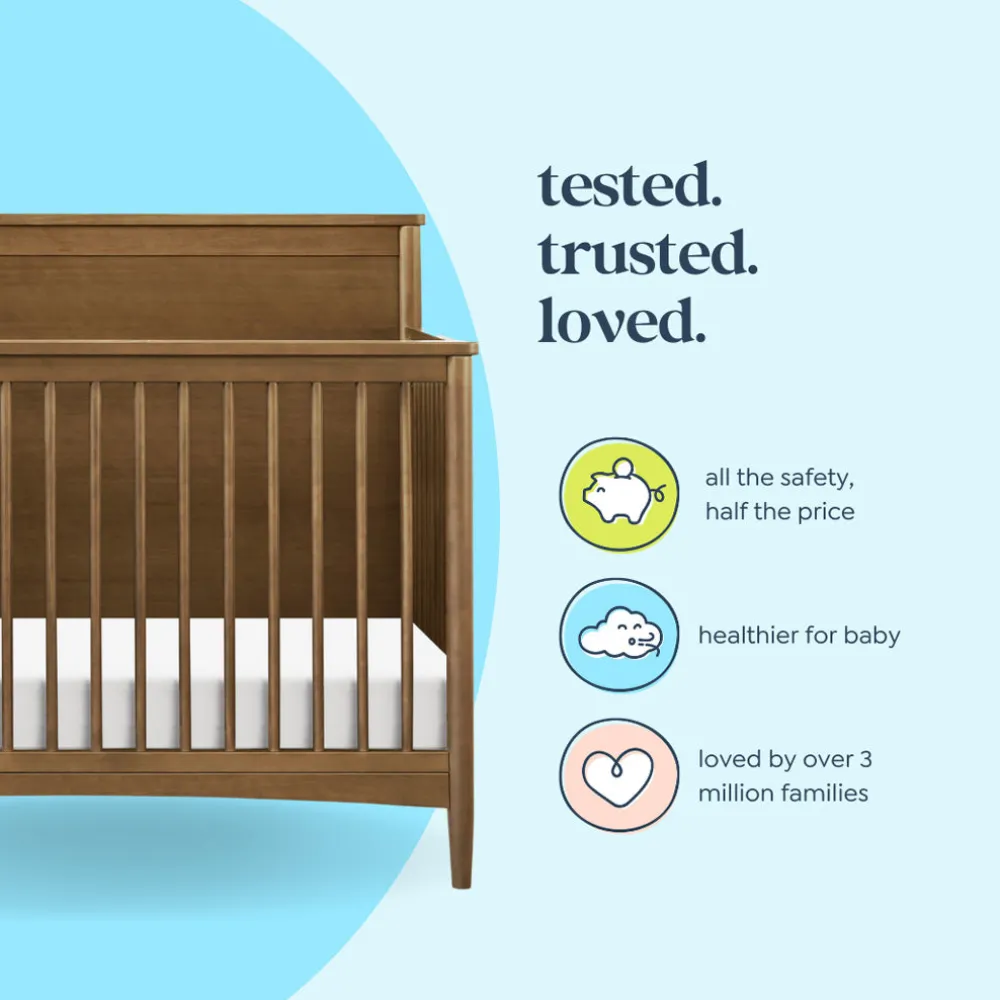 tested.
trusted.
loved.

all the safety, half the price

healthier for baby

loved by over 3 million families